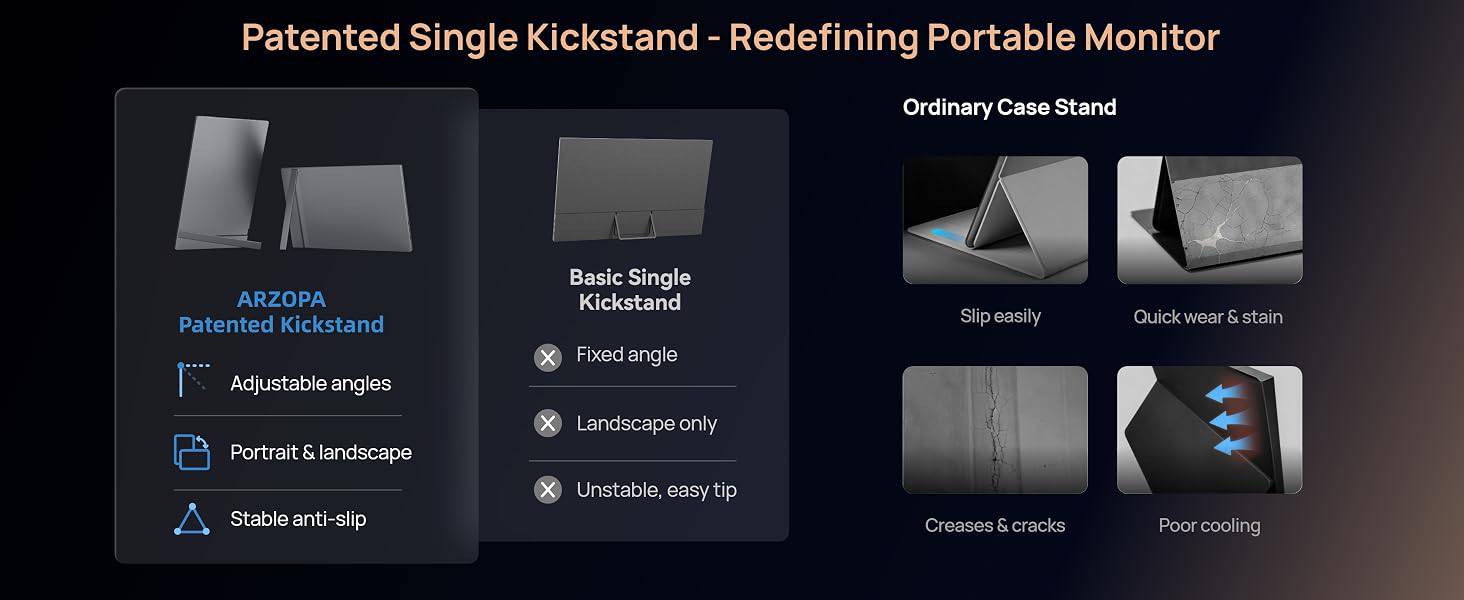 Patented Single Kickstand - Redefining Portable Monitor

ARZOPA
Patented Kickstand

Adjustable angles

Portrait & landscape

Stable anti-slip

Basic Single Kickstand

Fixed angle

Landscape only

Unstable, easy tip

Ordinary Case Stand

Slip easily

Quick wear & stain

Creases & cracks

Poor cooling